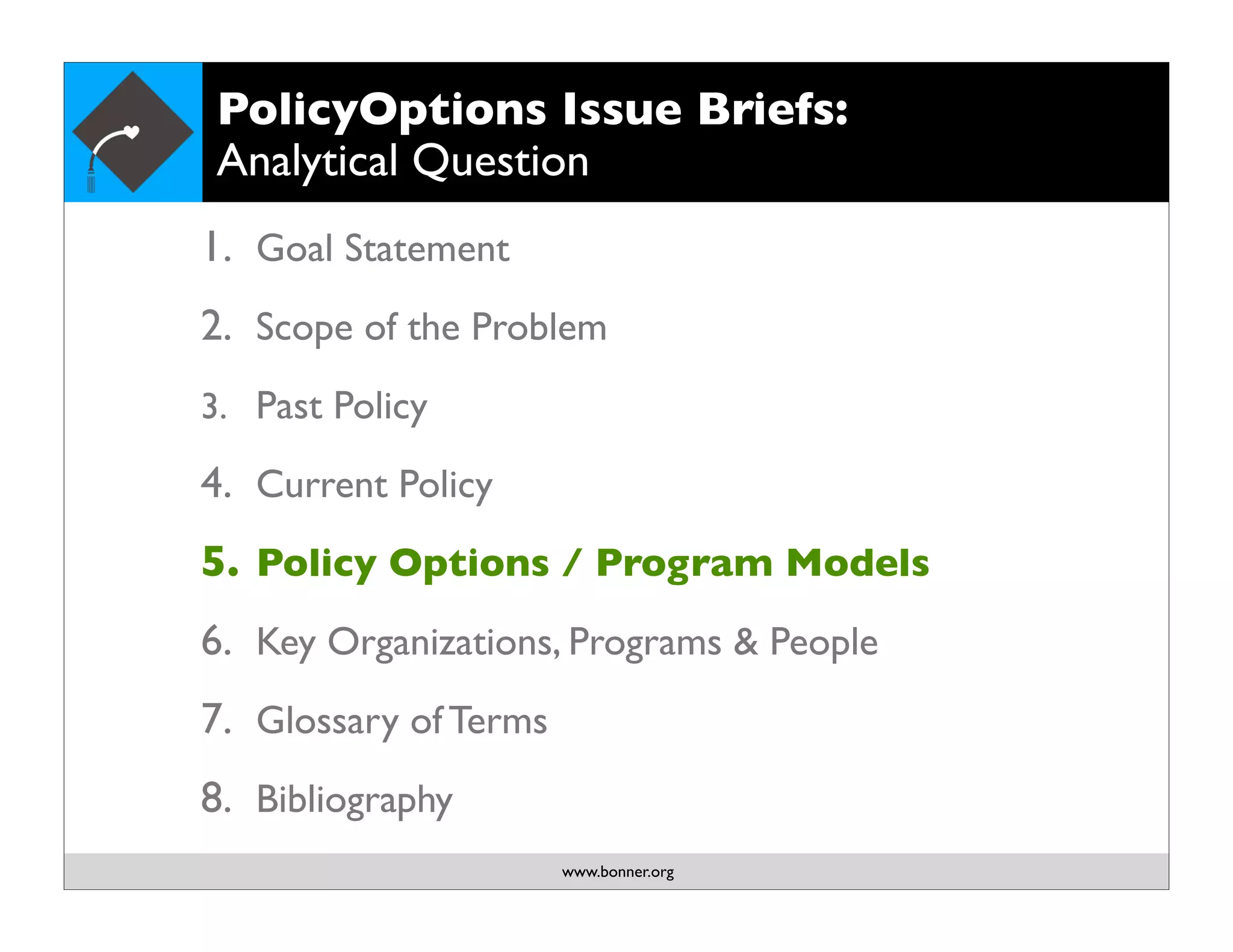 PolicyOptions Issue Briefs:
Analytical Question

1. Goal Statement

2. Scope of the Problem

3. Past Policy

4. Current Policy

5. Policy Options / Program Models

6. Key Organizations, Programs & People

7. Glossary of Terms

8. Bibliography

www.bonner.org